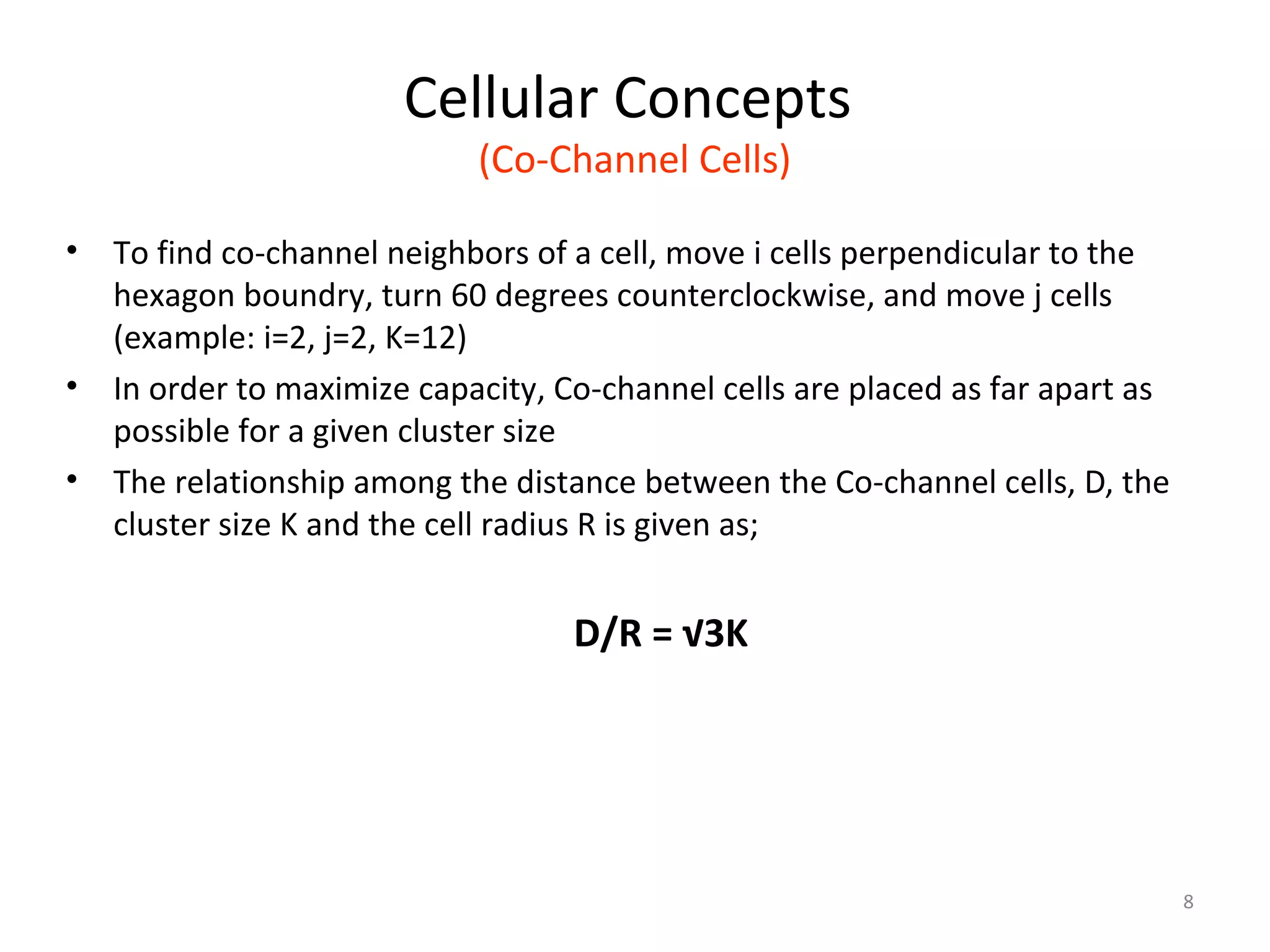 Cellular Concepts
(Co-Channel Cells)

• To find co-channel neighbors of a cell, move i cells perpendicular to the hexagon boundry, turn 60 degrees counterclockwise, and move j cells (example: i=2, j=2, K=12)
• In order to maximize capacity, Co-channel cells are placed as far apart as possible for a given cluster size
• The relationship among the distance between the Co-channel cells, D, the cluster size K and the cell radius R is given as;

$D/R = \sqrt{3K}$

8